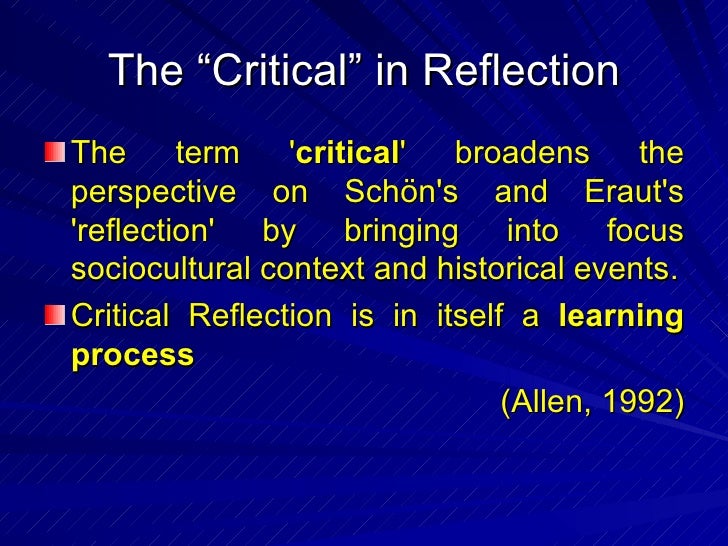 The “Critical” in Reflection

The term 'critical' broadens the perspective on Schön's and Eraut's 'reflection' by bringing into focus sociocultural context and historical events.

Critical Reflection is in itself a learning process

(Allen, 1992)